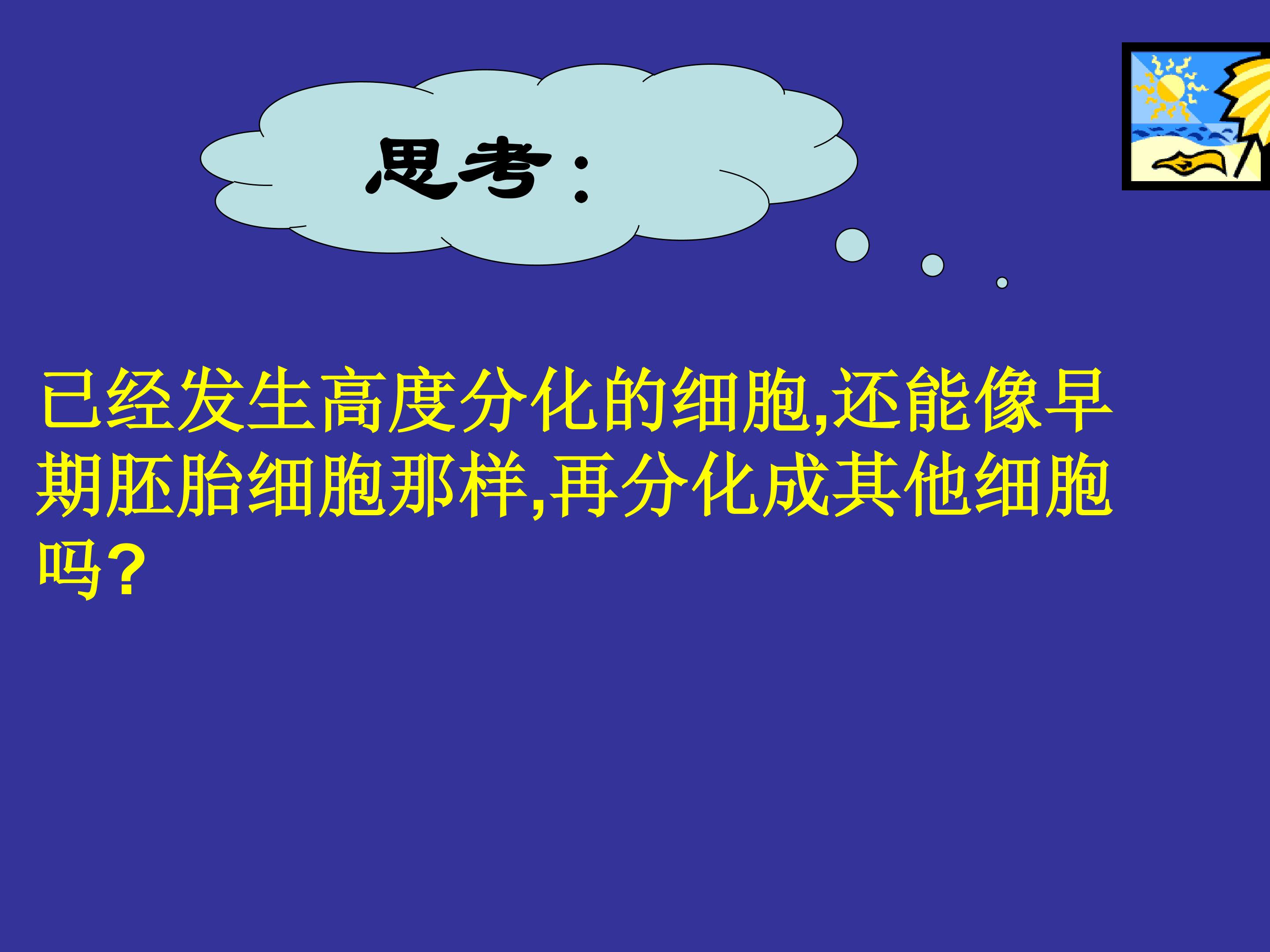 思考：

已经发生高度分化的细胞,还能像早期胚胎细胞那样,再分化成其他细胞吗?